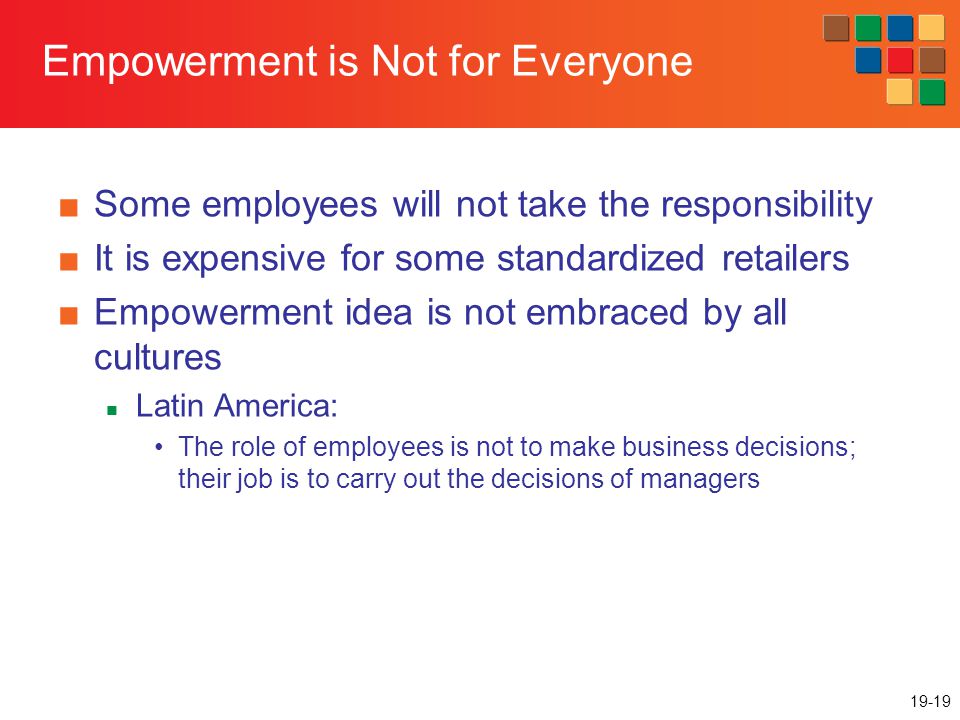 Empowerment is Not for Everyone

■ Some employees will not take the responsibility
■ It is expensive for some standardized retailers
■ Empowerment idea is not embraced by all cultures
■ Latin America:
• The role of employees is not to make business decisions; their job is to carry out the decisions of managers

19-19